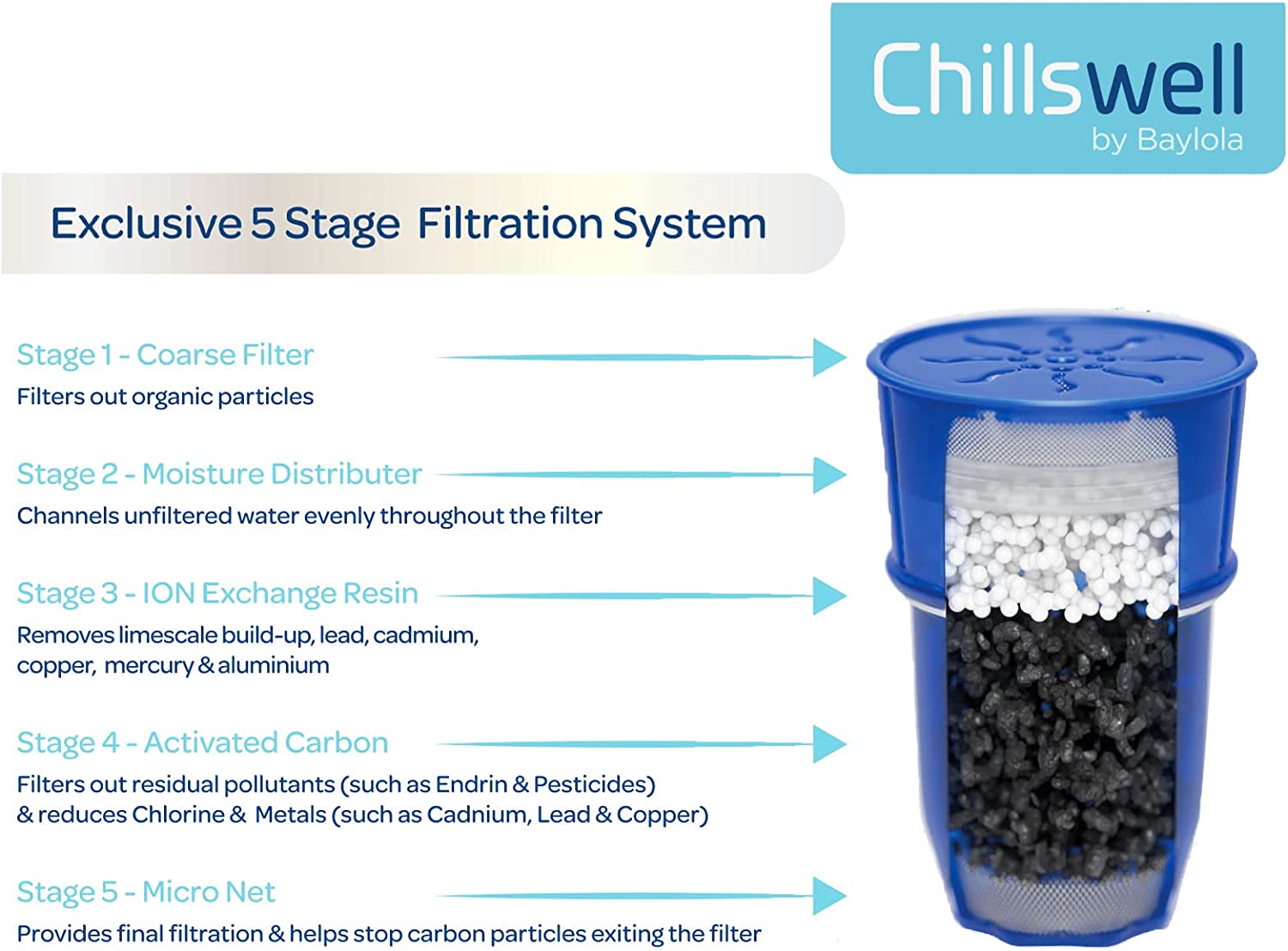 Chillswell
by Baylola

Exclusive 5 Stage Filtration System

Stage 1 - Coarse Filter
Filters out organic particles

Stage 2 - Moisture Distributer
Channels unfiltered water evenly throughout the filter

Stage 3 - ION Exchange Resin
Removes limescale build-up, lead, cadmium, copper, mercury & aluminium

Stage 4 - Activated Carbon
Filters out residual pollutants (such as Endrin & Pesticides) & reduces Chlorine & Metals (such as Cadnium, Lead & Copper)

Stage 5 - Micro Net
Provides final filtration & helps stop carbon particles exiting the filter